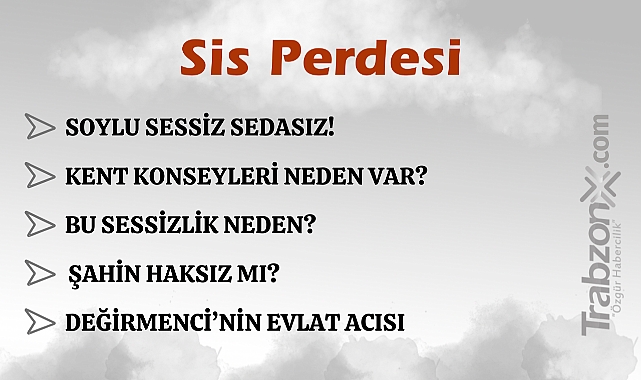 Sis Perdesi

SOYLU SESSİZ SEDASIZ!

KENT KONSEYLERİ NEDEN VAR?

BU SESSİZLİK NEDEN?

ŞAHİN HAKSIZ MI?

DEĞİRMENCİ'NİN EVLAT ACISI

TrabzonX.com
"Özgür Habercilik"